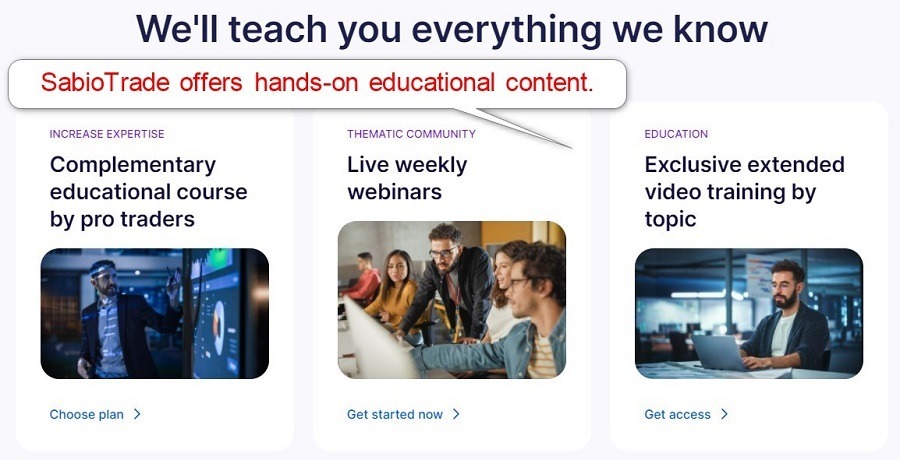 We'll teach you everything we know

SabioTrade offers hands-on educational content.

INCREASE EXPERTISE

Complementary educational course by pro traders

Choose plan >

THEMATIC COMMUNITY

Live weekly webinars

Get started now >

EDUCATION

Exclusive extended video training by topic

Get access >